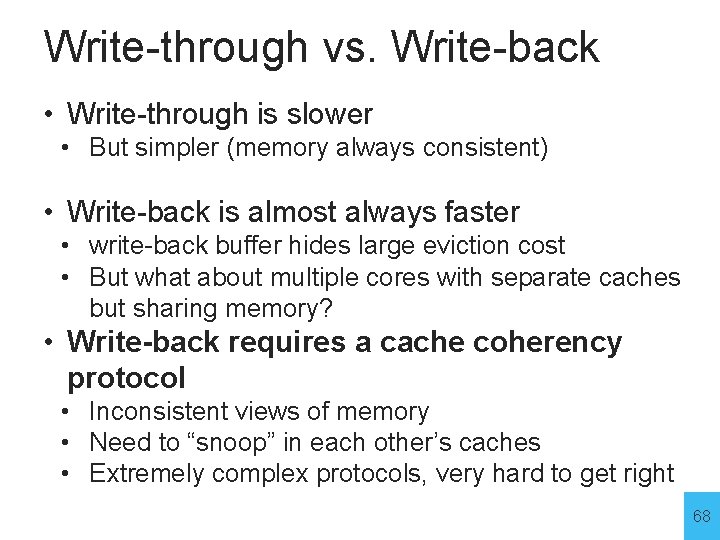 Write-through vs. Write-back

• Write-through is slower
  • But simpler (memory always consistent)

• Write-back is almost always faster
  • write-back buffer hides large eviction cost
  • But what about multiple cores with separate caches but sharing memory?
• Write-back requires a cache coherency protocol
  • Inconsistent views of memory
  • Need to “snoop” in each other’s caches
  • Extremely complex protocols, very hard to get right

68